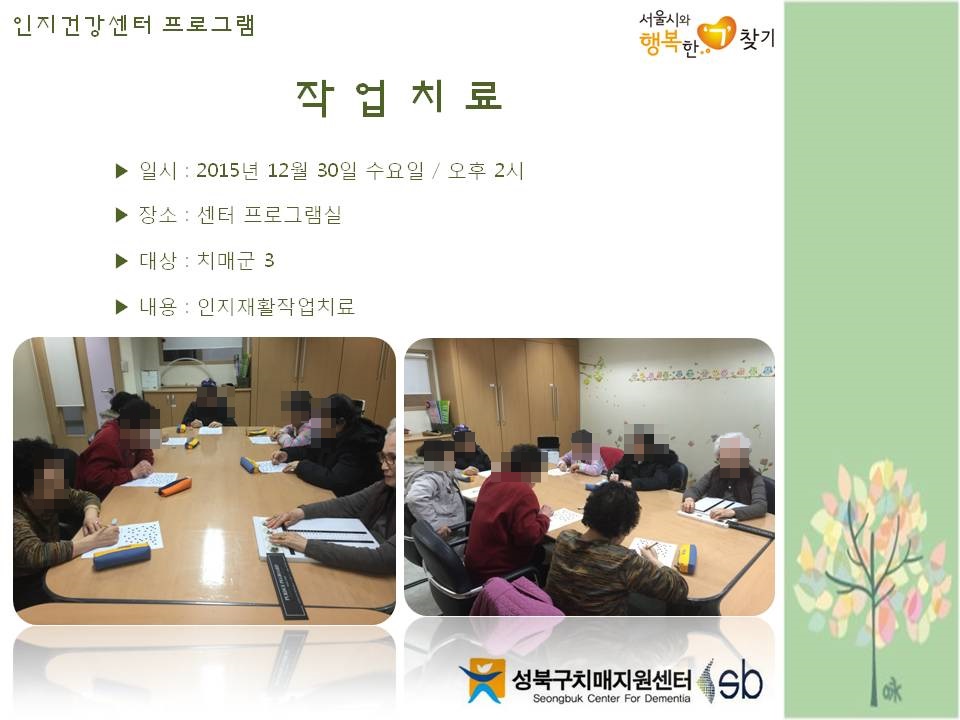 인지건강센터 프로그램

서울시와 행복한 찾기

작 업 치 료

▶ 일시 : 2015년 12월 30일 수요일 / 오후 2시

▶ 장소 : 센터 프로그램실

▶ 대상 : 치매군 3

▶ 내용 : 인지재활작업치료

성북구치매지원센터
Seongbuk Center For Dementia
sb